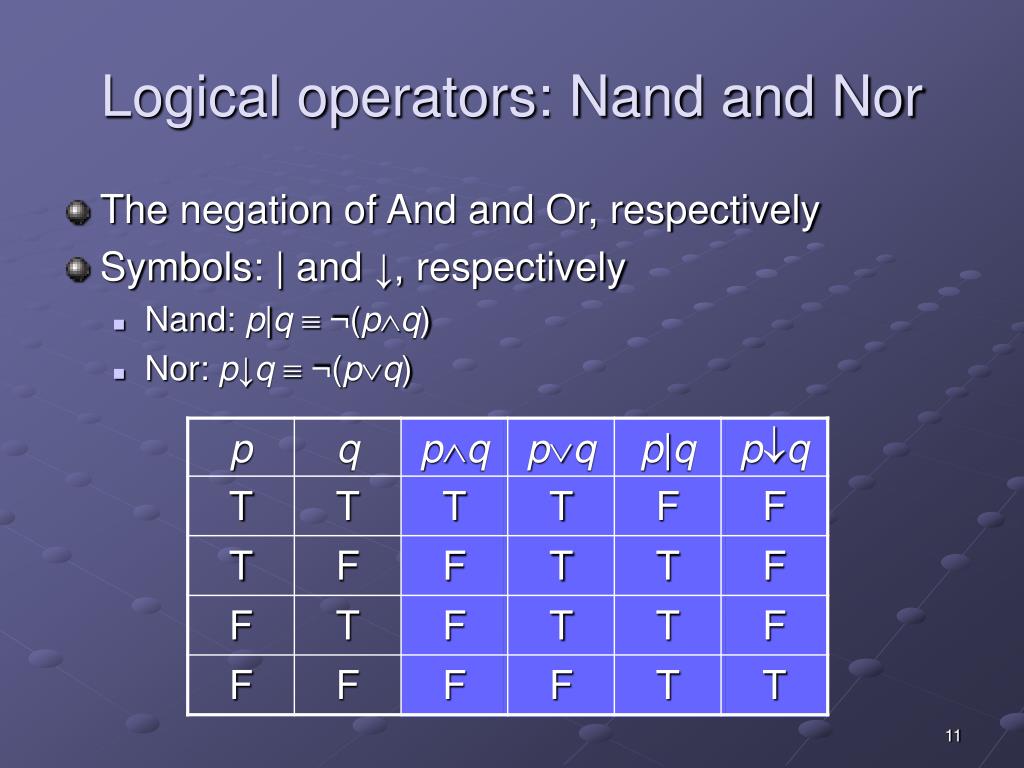 Logical operators: Nand and Nor

The negation of And and Or, respectively

Symbols: | and ↓, respectively

Nand: $p|q \equiv \neg(p \wedge q)$

Nor: $p \downarrow q \equiv \neg(p \vee q)$

| $p$ | $q$ | $p \wedge q$ | $p \vee q$ | $p|q$ | $p \downarrow q$ |
|---|---|---|---|---|---|
| T | T | T | T | F | F |
| T | F | F | T | T | F |
| F | T | F | T | T | F |
| F | F | F | F | T | T |

11